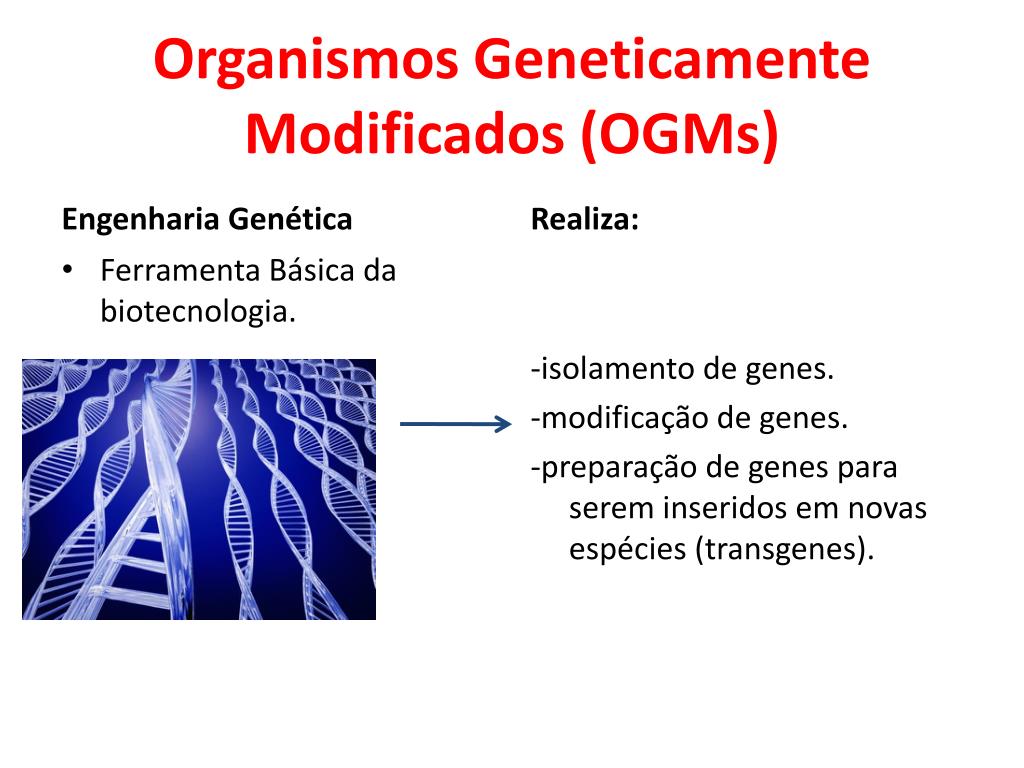 Organismos Geneticamente Modificados (OGMs)

Engenharia Genética

• Ferramenta Básica da biotecnologia.

Realiza:

-isolamento de genes.

-modificação de genes.

-preparação de genes para serem inseridos em novas espécies (transgenes).